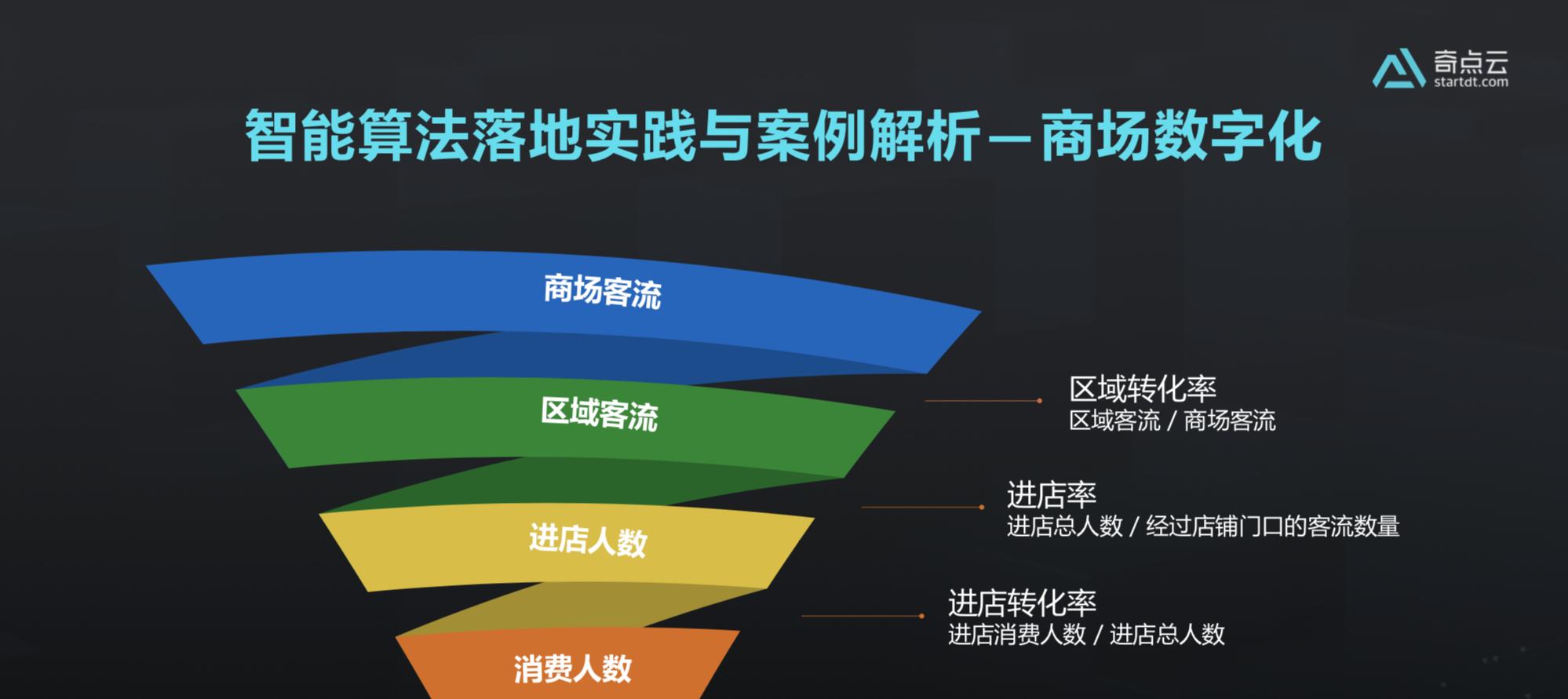 奇点云
startdt.com

智能算法落地实践与案例解析—商场数字化

商场客流

区域客流

进店人数

消费人数

区域转化率
区域客流 / 商场客流

进店率
进店总人数 / 经过店铺门口的客流数量

进店转化率
进店消费人数 / 进店总人数